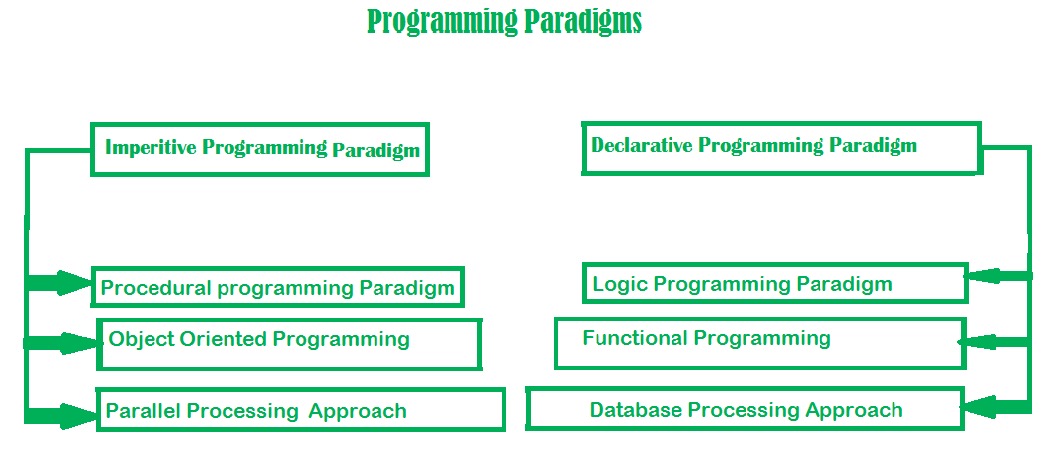 Programming Paradigms

Imperitive Programming Paradigm

Procedural programming Paradigm

Object Oriented Programming

Parallel Processing Approach

Declarative Programming Paradigm

Logic Programming Paradigm

Functional Programming

Database Processing Approach